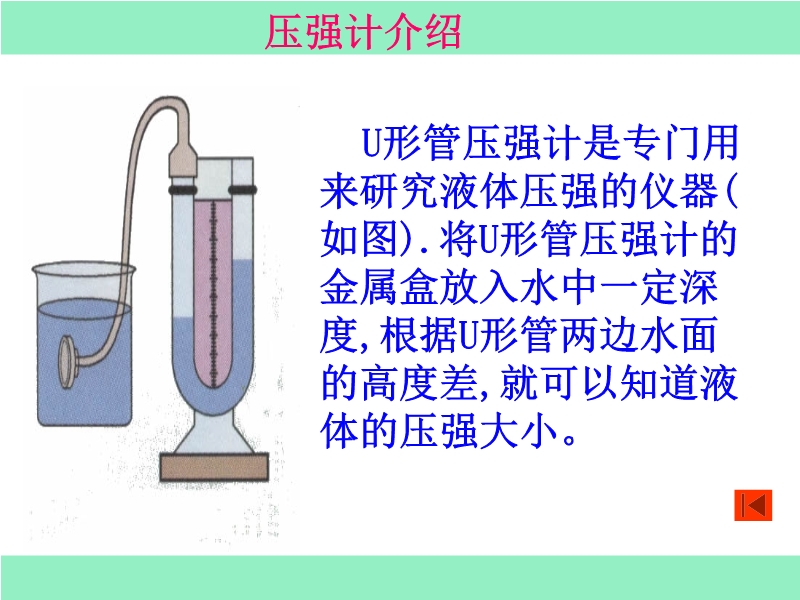 压强计介绍

U形管压强计是专门用来研究液体压强的仪器(如图).将U形管压强计的金属盒放入水中一定深度,根据U形管两边水面的高度差,就可以知道液体的压强大小。